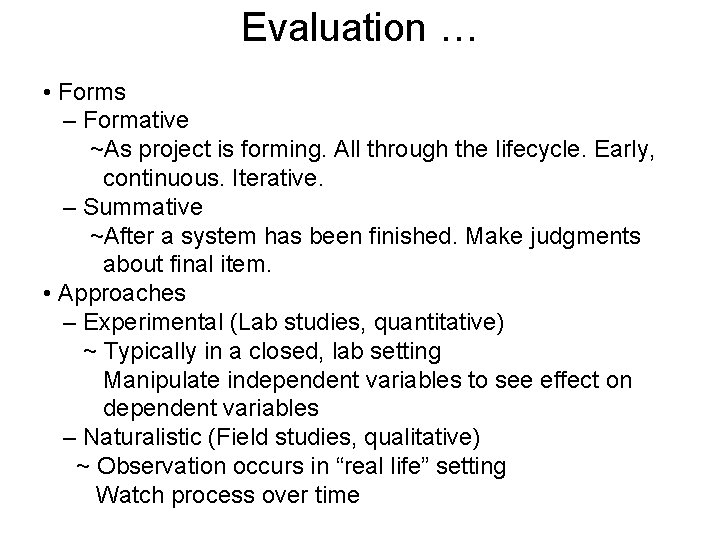 Evaluation …

• Forms
– Formative
~As project is forming. All through the lifecycle. Early, continuous. Iterative.
– Summative
~After a system has been finished. Make judgments about final item.
• Approaches
– Experimental (Lab studies, quantitative)
~ Typically in a closed, lab setting
Manipulate independent variables to see effect on dependent variables
– Naturalistic (Field studies, qualitative)
~ Observation occurs in “real life” setting
Watch process over time